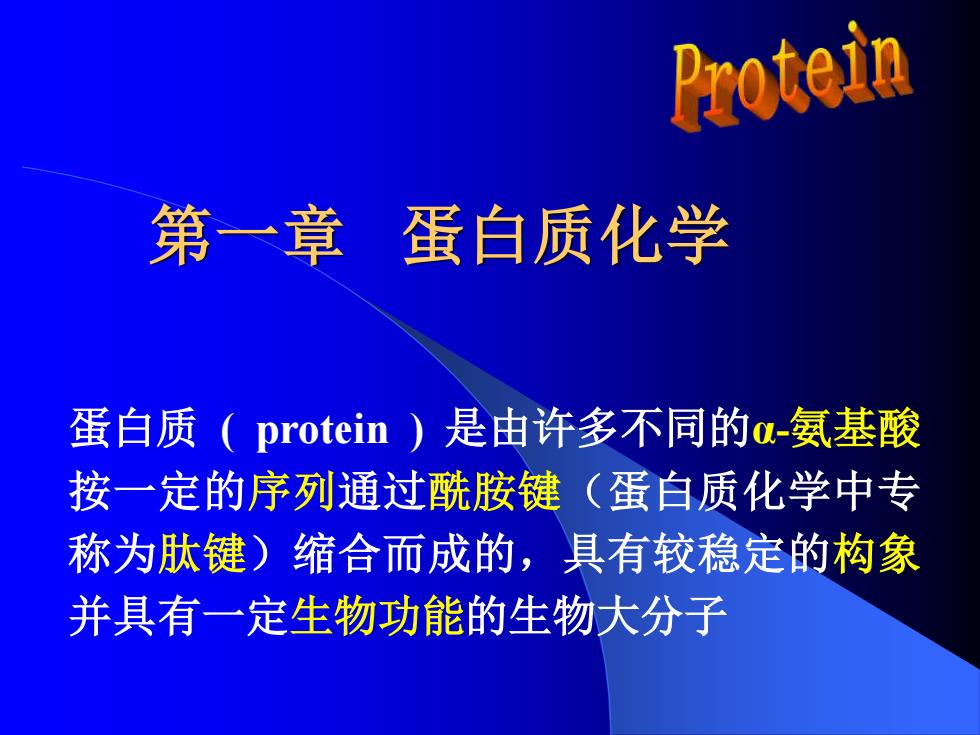 Protein

第一章　蛋白质化学

蛋白质（ protein ）是由许多不同的α-氨基酸按一定的序列通过酰胺键（蛋白质化学中专称为肽键）缩合而成的，具有较稳定的构象并具有一定生物功能的生物大分子